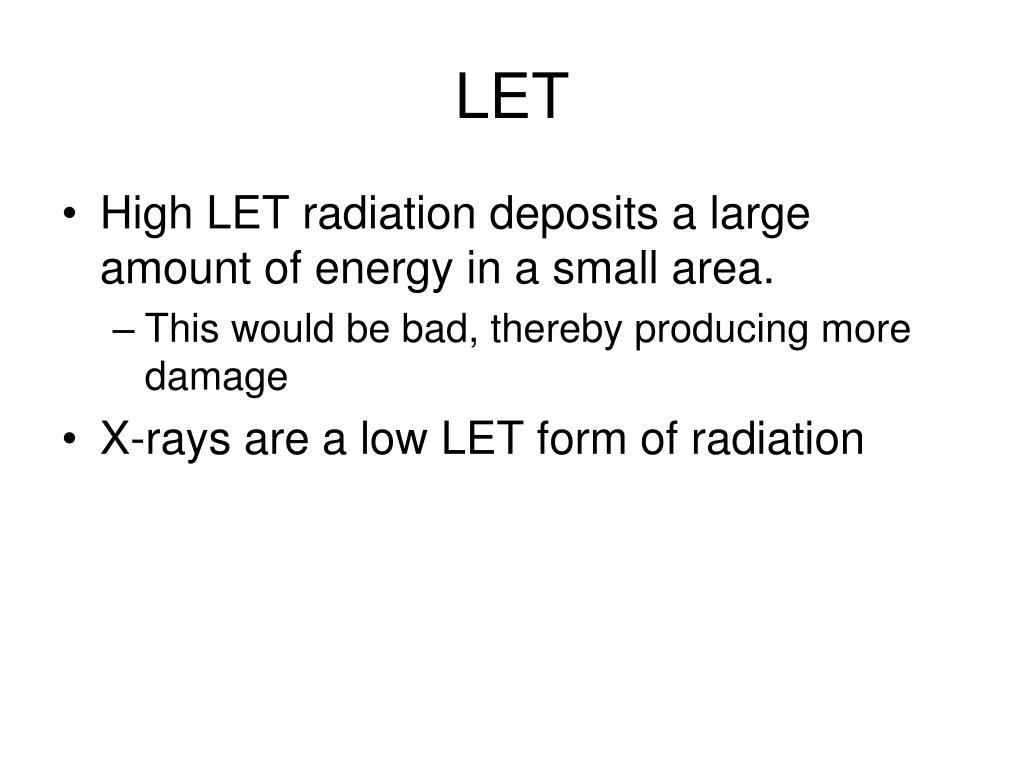 LET

• High LET radiation deposits a large amount of energy in a small area.
 – This would be bad, thereby producing more damage
• X-rays are a low LET form of radiation